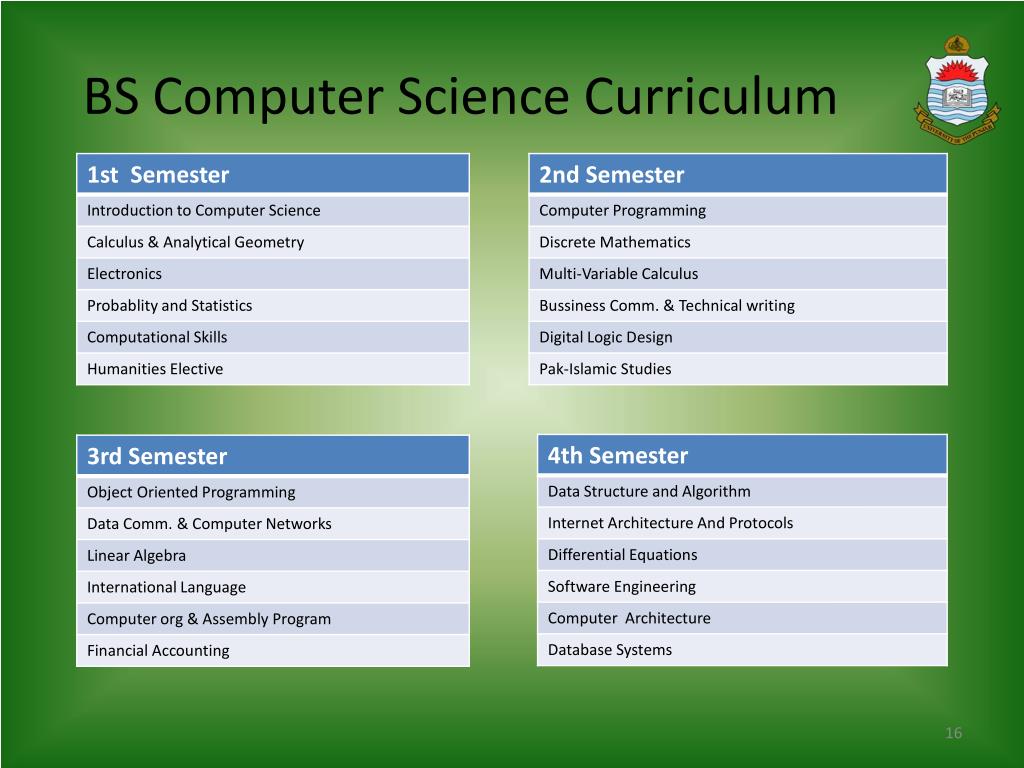 BS Computer Science Curriculum

UNIVERSITY OF THE PUNJAB

| 1st Semester |
|---|
| Introduction to Computer Science |
| Calculus & Analytical Geometry |
| Electronics |
| Probablity and Statistics |
| Computational Skills |
| Humanities Elective |

| 2nd Semester |
|---|
| Computer Programming |
| Discrete Mathematics |
| Multi-Variable Calculus |
| Bussiness Comm. & Technical writing |
| Digital Logic Design |
| Pak-Islamic Studies |

| 3rd Semester |
|---|
| Object Oriented Programming |
| Data Comm. & Computer Networks |
| Linear Algebra |
| International Language |
| Computer org & Assembly Program |
| Financial Accounting |

| 4th Semester |
|---|
| Data Structure and Algorithm |
| Internet Architecture And Protocols |
| Differential Equations |
| Software Engineering |
| Computer Architecture |
| Database Systems |

16